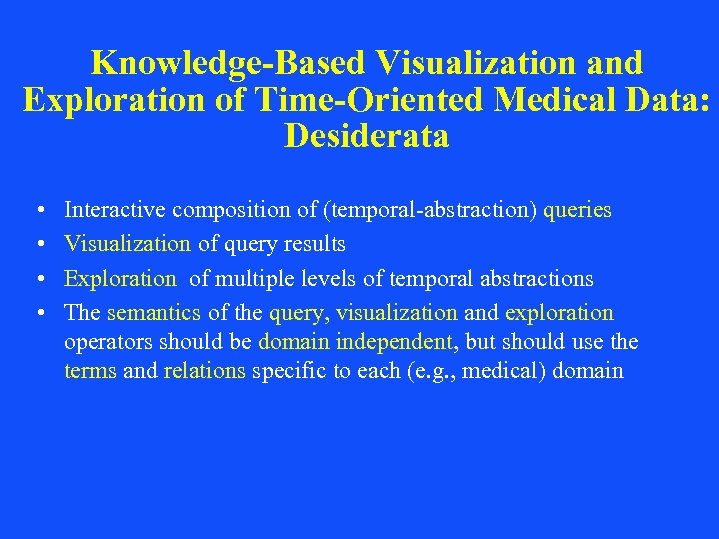 Knowledge-Based Visualization and Exploration of Time-Oriented Medical Data: Desiderata

• Interactive composition of (temporal-abstraction) queries
• Visualization of query results
• Exploration of multiple levels of temporal abstractions
• The semantics of the query, visualization and exploration operators should be domain independent, but should use the terms and relations specific to each (e.g., medical) domain